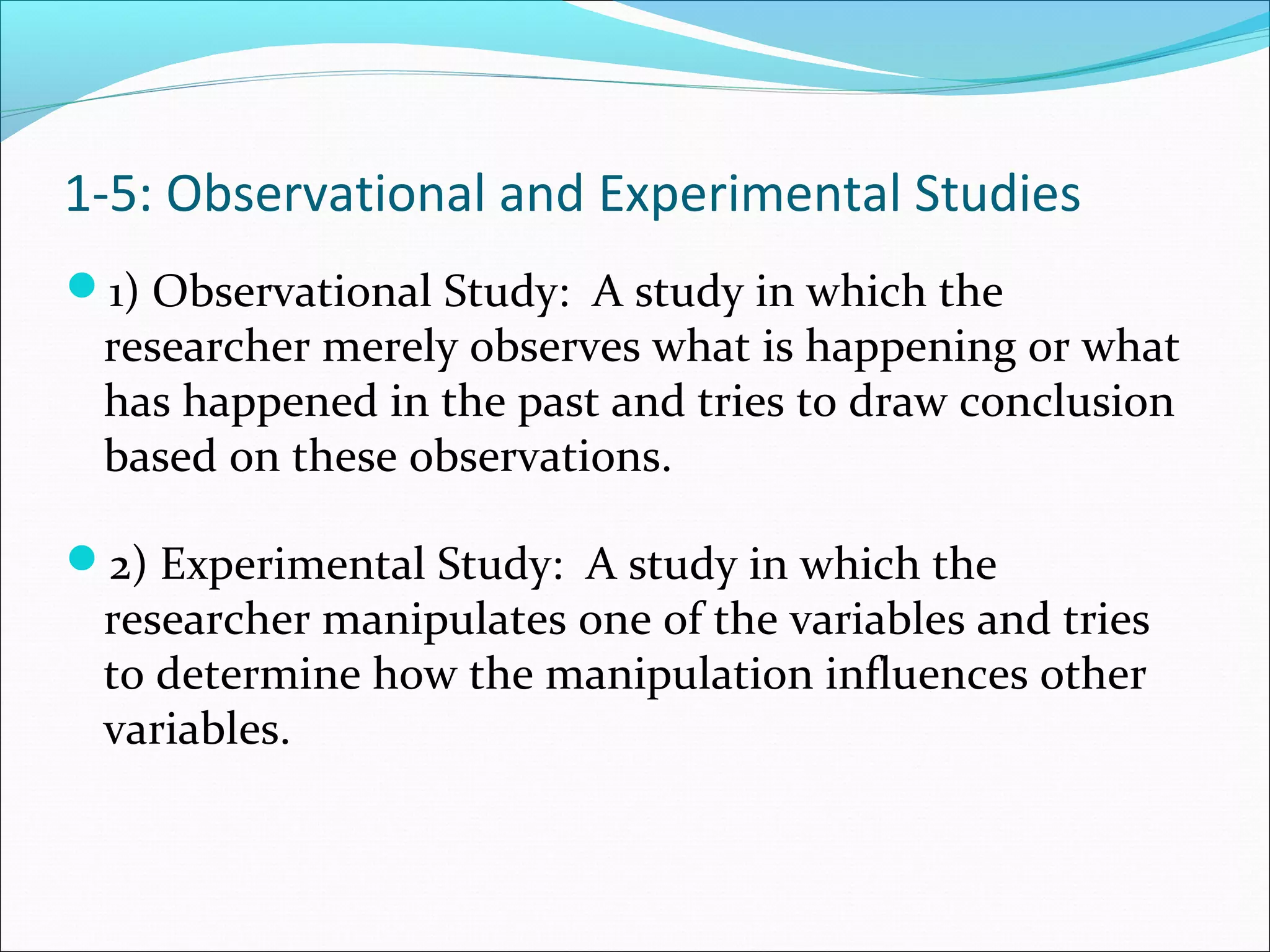 1-5: Observational and Experimental Studies

1) Observational Study: A study in which the researcher merely observes what is happening or what has happened in the past and tries to draw conclusion based on these observations.

2) Experimental Study: A study in which the researcher manipulates one of the variables and tries to determine how the manipulation influences other variables.